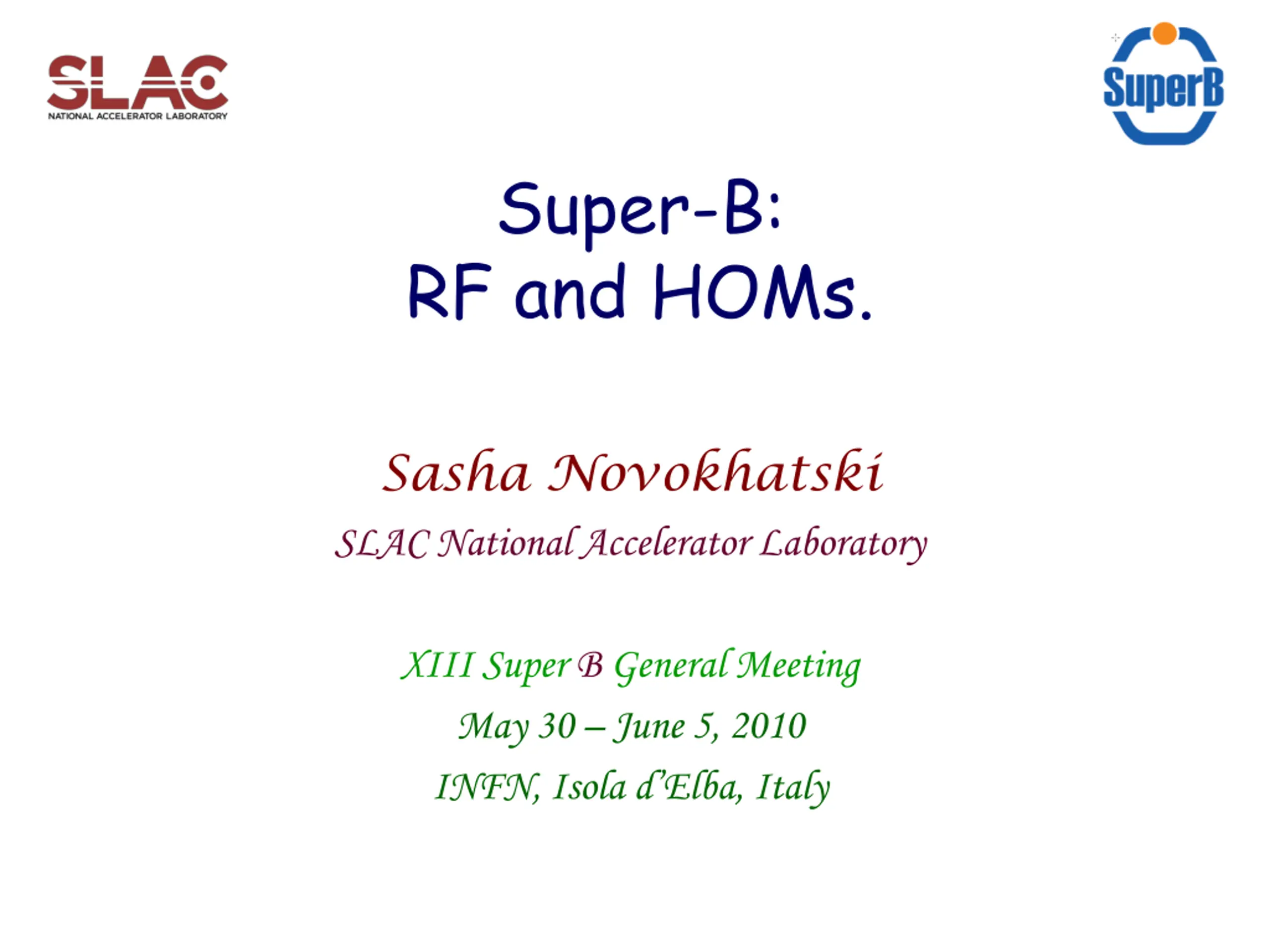 SLAC
NATIONAL ACCELERATOR LABORATORY

SuperB

Super-B:
RF and HOMs.

Sasha Novokhatski

SLAC National Accelerator Laboratory

XIII Super B General Meeting

May 30 – June 5, 2010

INFN, Isola d'Elba, Italy